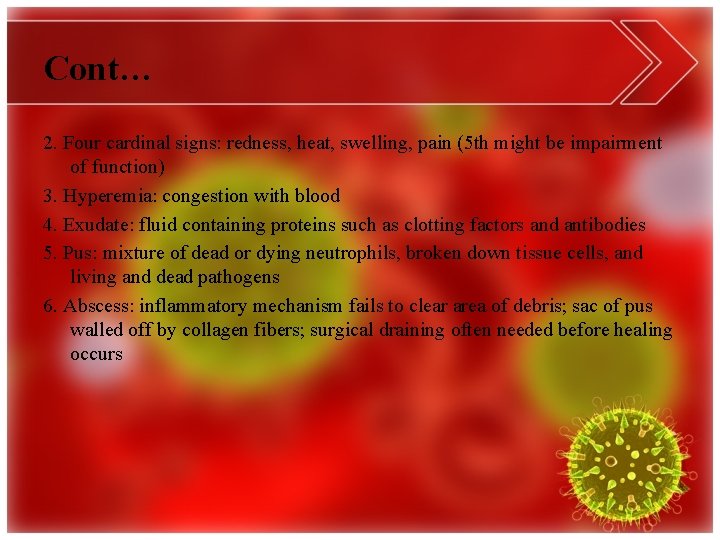 Cont…

2. Four cardinal signs: redness, heat, swelling, pain (5th might be impairment of function)

3. Hyperemia: congestion with blood

4. Exudate: fluid containing proteins such as clotting factors and antibodies

5. Pus: mixture of dead or dying neutrophils, broken down tissue cells, and living and dead pathogens

6. Abscess: inflammatory mechanism fails to clear area of debris; sac of pus walled off by collagen fibers; surgical draining often needed before healing occurs